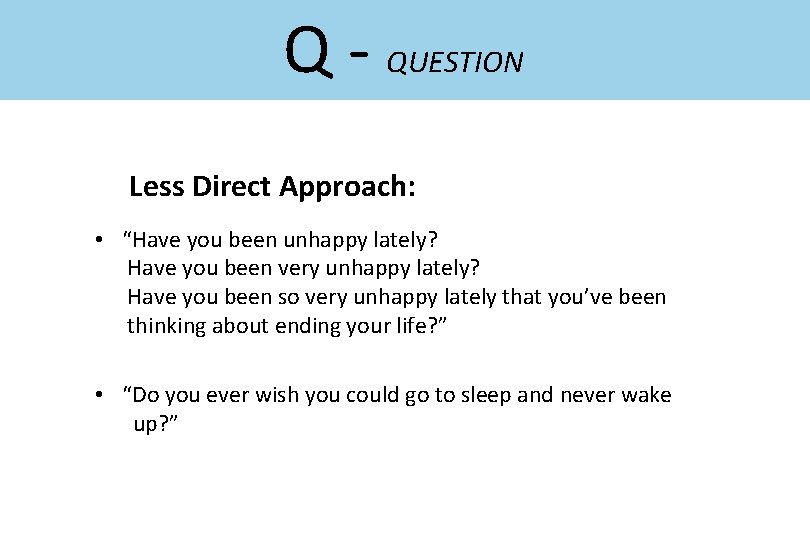 Q - QUESTION

Less Direct Approach:

• “Have you been unhappy lately?
Have you been very unhappy lately?
Have you been so very unhappy lately that you’ve been thinking about ending your life?”

• “Do you ever wish you could go to sleep and never wake up?”